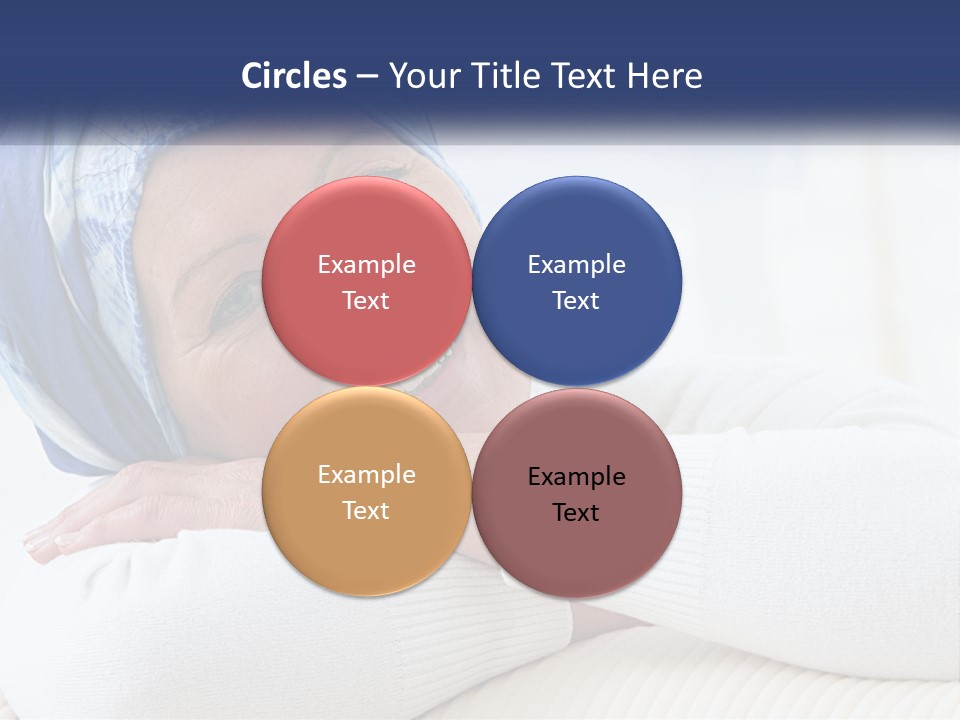 Circles – Your Title Text Here

Example Text

Example Text

Example Text

Example Text